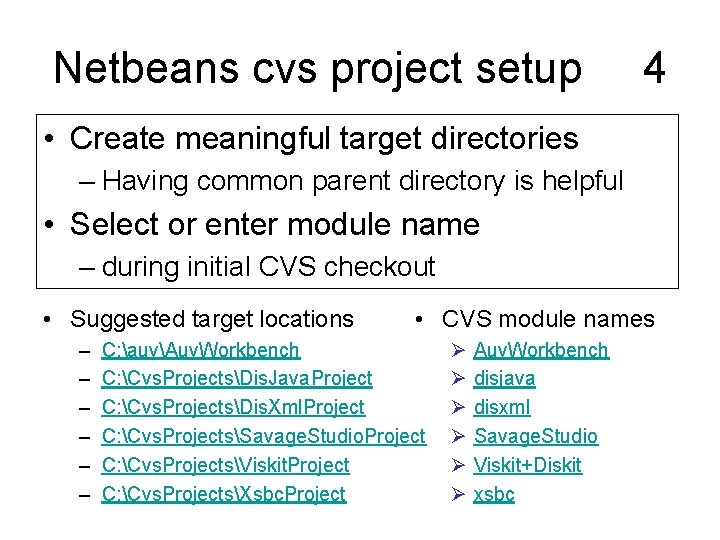 Netbeans cvs project setup 4

• Create meaningful target directories
– Having common parent directory is helpful
• Select or enter module name
– during initial CVS checkout

• Suggested target locations
– C:\auv\AuvWorkbench
– C:\CvsProjects\DisJavaProject
– C:\CvsProjects\DisXmlProject
– C:\CvsProjects\SavageStudioProject
– C:\CvsProjects\ViskitProject
– C:\CvsProjects\XsbcProject

• CVS module names
➢ AuvWorkbench
➢ disjava
➢ disxml
➢ SavageStudio
➢ Viskit+Diskit
➢ xsbc